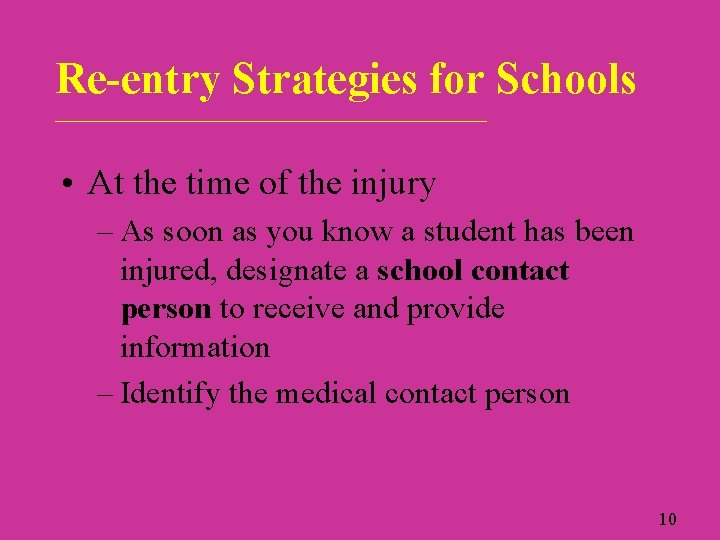 Re-entry Strategies for Schools

• At the time of the injury

– As soon as you know a student has been injured, designate a school contact person to receive and provide information

– Identify the medical contact person

10